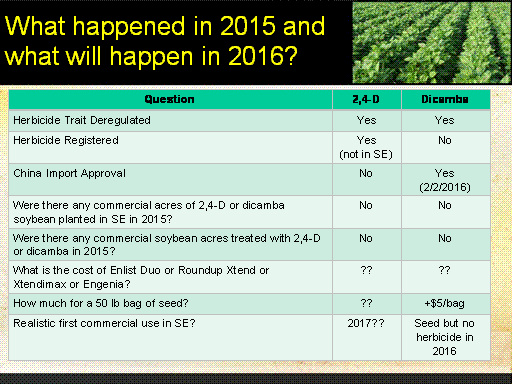 What happened in 2015 and what will happen in 2016?

| Question | 2,4-D | Dicamba |
|---|---|---|
| Herbicide Trait Deregulated | Yes | Yes |
| Herbicide Registered | Yes (not in SE) | No |
| China Import Approval | No | Yes (2/2/2016) |
| Were there any commercial acres of 2,4-D or dicamba soybean planted in SE in 2015? | No | No |
| Were there any commercial soybean acres treated with 2,4-D or dicamba in 2015? | No | No |
| What is the cost of Enlist Duo or Roundup Xtend or Xtendimax or Engenia? | ?? | ?? |
| How much for a 50 lb bag of seed? | ?? | +$5/bag |
| Realistic first commercial use in SE? | 2017?? | Seed but no herbicide in 2016 |